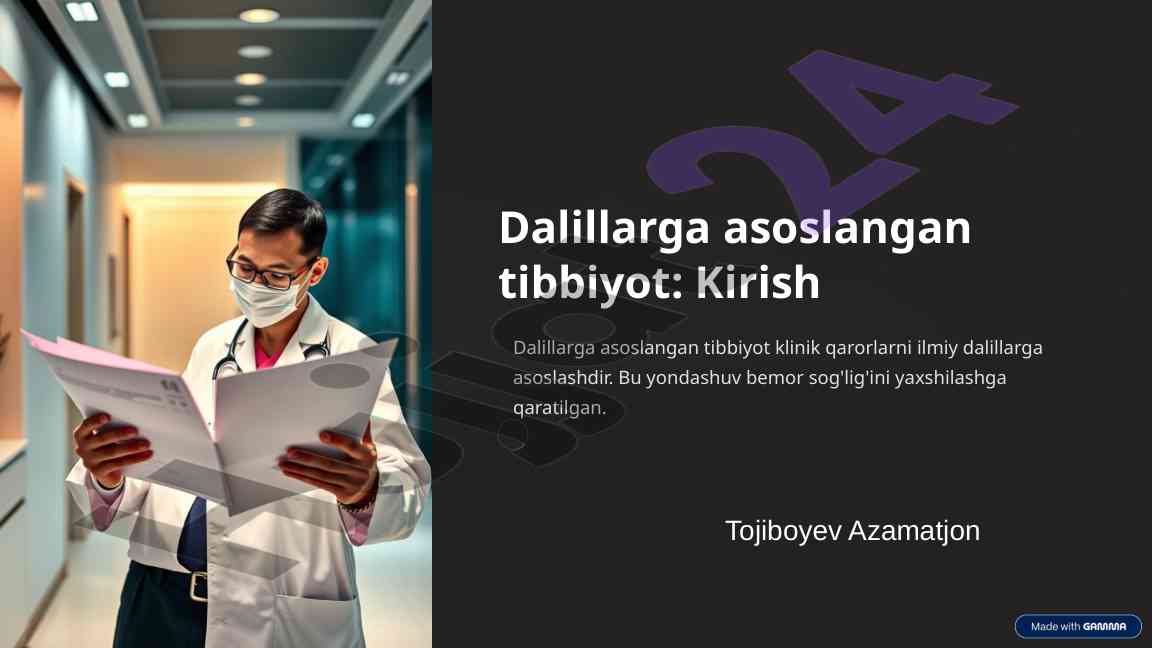 Dalillarga asoslangan tibbiyot: Kirish

Dalillarga asoslangan tibbiyot klinik qarorlarni ilmiy dalillarga asoslashdir. Bu yondashuv bemor sog'lig'ini yaxshilashga qaratilgan.

Tojiboyev Azamatjon

Made with GAMMA